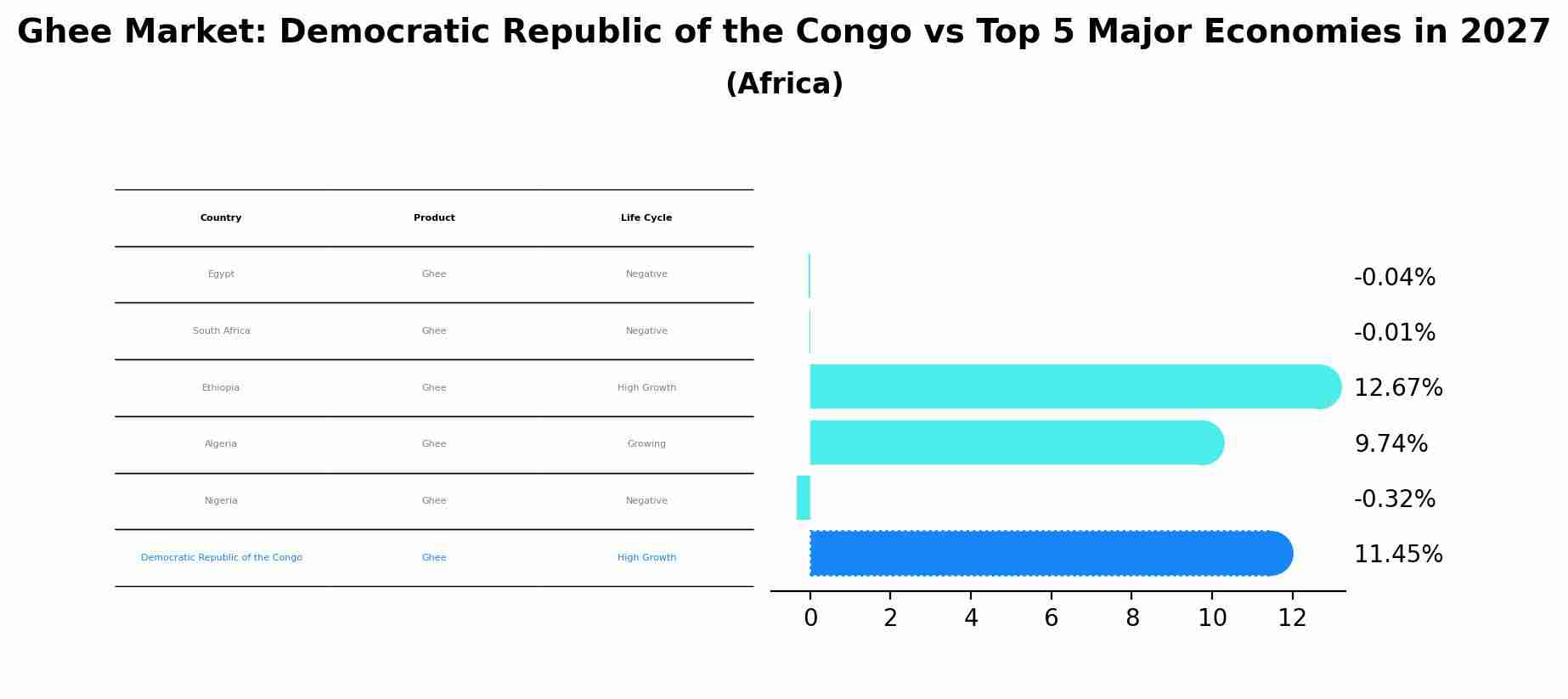 Ghee Market: Democratic Republic of the Congo vs Top 5 Major Economies in 2027
(Africa)

| Country | Product | Life Cycle |
|---|---|---|
| Egypt | Ghee | Negative |
| South Africa | Ghee | Negative |
| Ethiopia | Ghee | High Growth |
| Algeria | Ghee | Growing |
| Nigeria | Ghee | Negative |
| Democratic Republic of the Congo | Ghee | High Growth |

-0.04%
-0.01%
12.67%
9.74%
-0.32%
11.45%

0 2 4 6 8 10 12